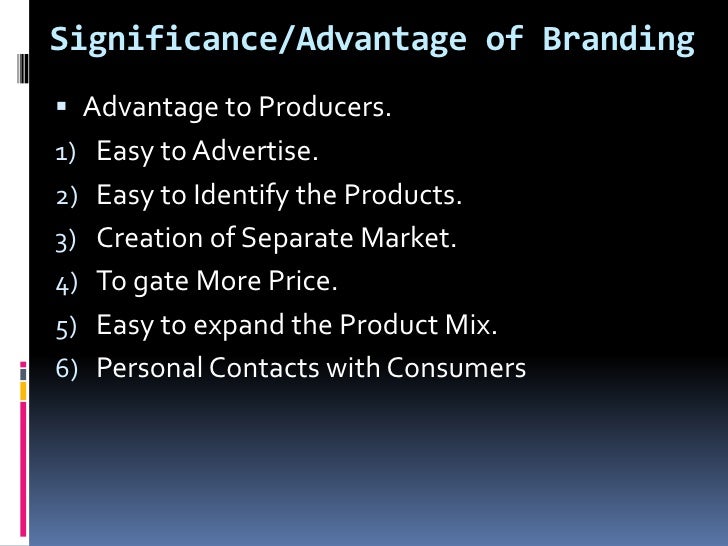 Significance/Advantage of Branding

▪ Advantage to Producers.

1) Easy to Advertise.
2) Easy to Identify the Products.
3) Creation of Separate Market.
4) To gate More Price.
5) Easy to expand the Product Mix.
6) Personal Contacts with Consumers